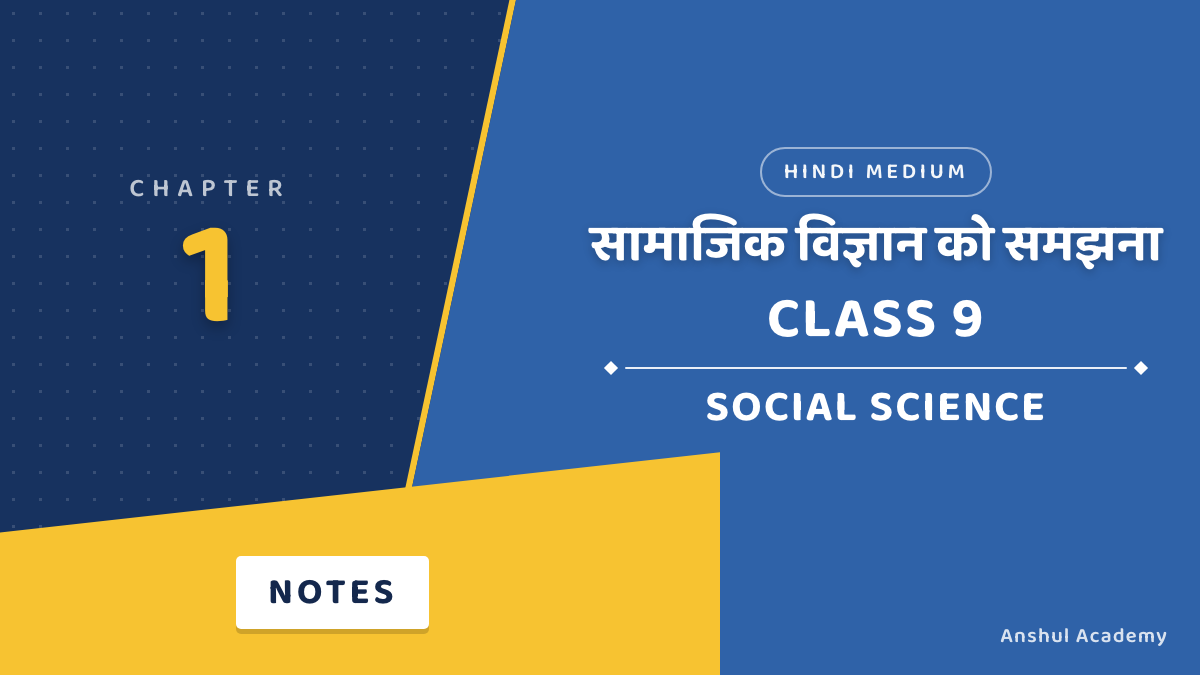 CHAPTER

1

HINDI MEDIUM

सामाजिक विज्ञान को समझना

CLASS 9

SOCIAL SCIENCE

NOTES

Anshul Academy